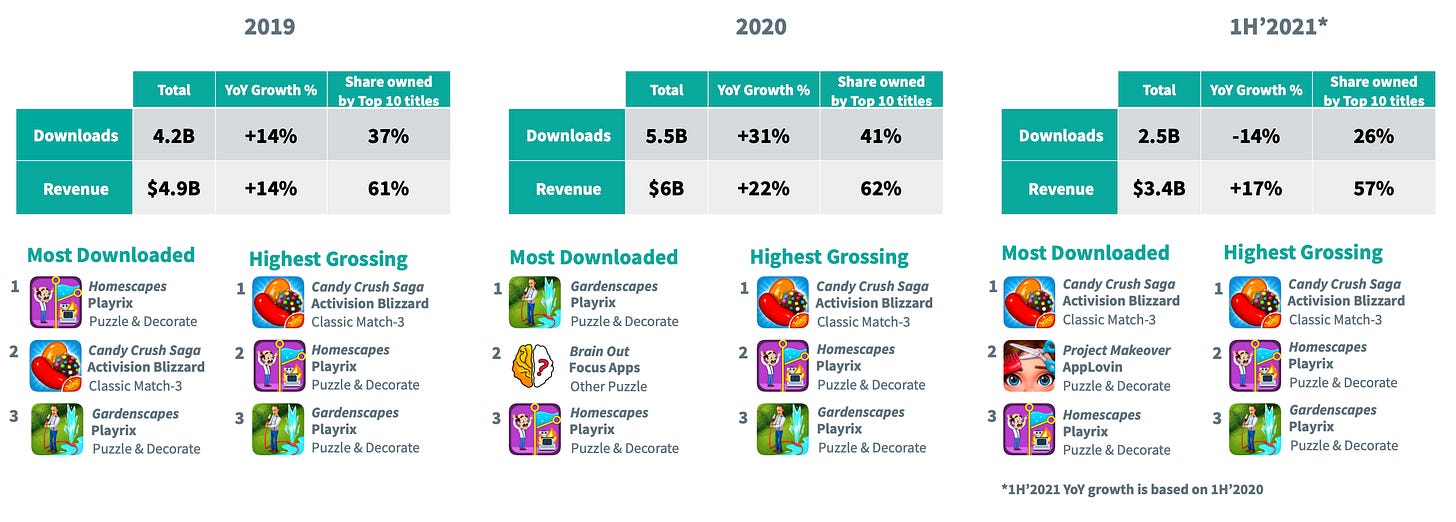 2019

| | Total | YoY Growth % | Share owned by Top 10 titles |
|---|---|---|---|
| Downloads | 4.2B | +14% | 37% |
| Revenue | $4.9B | +14% | 61% |

Most Downloaded
1 Homescapes Playrix Puzzle & Decorate
2 Candy Crush Saga Activision Blizzard Classic Match-3
3 Gardenscapes Playrix Puzzle & Decorate

Highest Grossing
1 Candy Crush Saga Activision Blizzard Classic Match-3
2 Homescapes Playrix Puzzle & Decorate
3 Gardenscapes Playrix Puzzle & Decorate

2020

| | Total | YoY Growth % | Share owned by Top 10 titles |
|---|---|---|---|
| Downloads | 5.5B | +31% | 41% |
| Revenue | $6B | +22% | 62% |

Most Downloaded
1 Gardenscapes Playrix Puzzle & Decorate
2 Brain Out Focus Apps Other Puzzle
3 Homescapes Playrix Puzzle & Decorate

Highest Grossing
1 Candy Crush Saga Activision Blizzard Classic Match-3
2 Homescapes Playrix Puzzle & Decorate
3 Gardenscapes Playrix Puzzle & Decorate

1H'2021*

| | Total | YoY Growth % | Share owned by Top 10 titles |
|---|---|---|---|
| Downloads | 2.5B | -14% | 26% |
| Revenue | $3.4B | +17% | 57% |

Most Downloaded
1 Candy Crush Saga Activision Blizzard Classic Match-3
2 Project Makeover AppLovin Puzzle & Decorate
3 Homescapes Playrix Puzzle & Decorate

Highest Grossing
1 Candy Crush Saga Activision Blizzard Classic Match-3
2 Homescapes Playrix Puzzle & Decorate
3 Gardenscapes Playrix Puzzle & Decorate

*1H'2021 YoY growth is based on 1H'2020